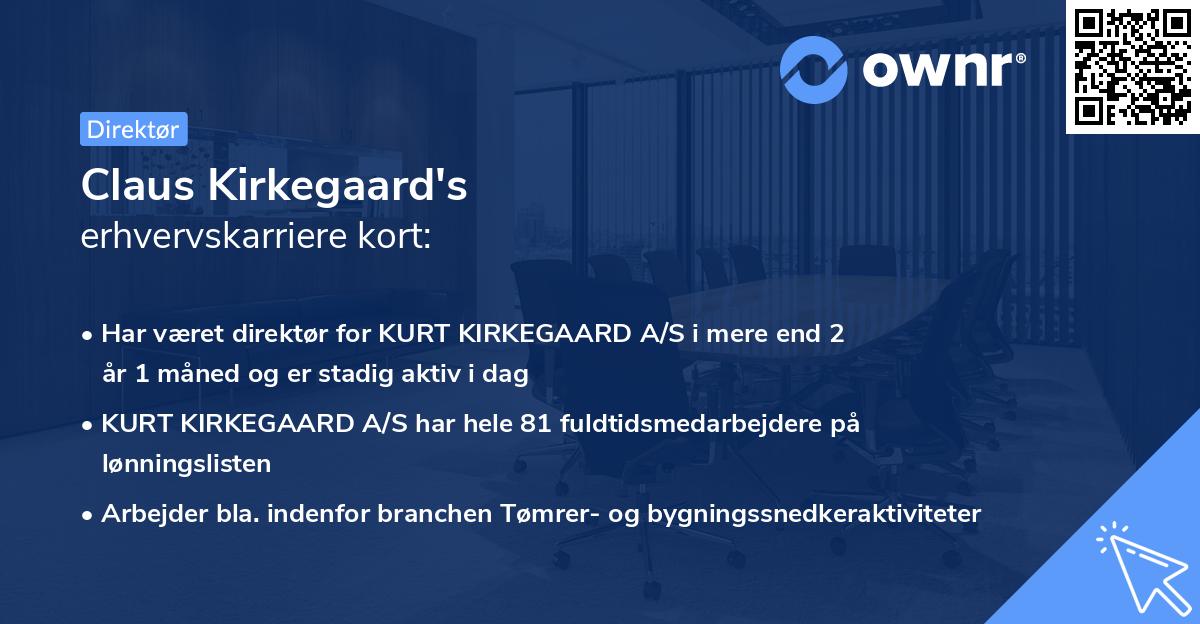 ownr®

Direktør

Claus Kirkegaard's
erhvervskarriere kort:

• Har været direktør for KURT KIRKEGAARD A/S i mere end 2 år 1 måned og er stadig aktiv i dag
• KURT KIRKEGAARD A/S har hele 81 fuldtidsmedarbejdere på lønningslisten
• Arbejder bla. indenfor branchen Tømrer- og bygningssnedkeraktiviteter